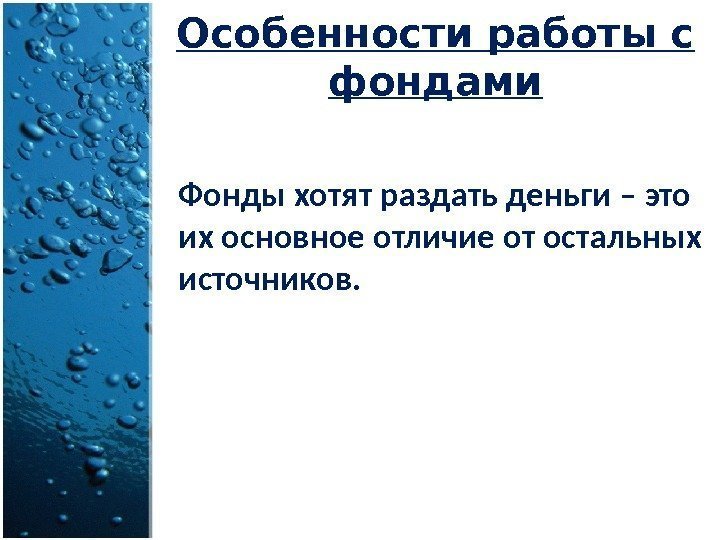 Особенности работы с фондами

Фонды хотят раздать деньги – это их основное отличие от остальных источников.